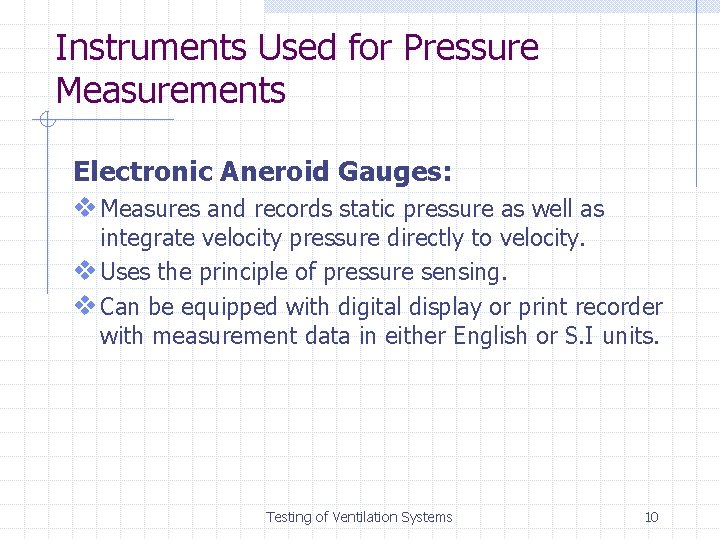 Instruments Used for Pressure Measurements

Electronic Aneroid Gauges:

❖ Measures and records static pressure as well as integrate velocity pressure directly to velocity.
❖ Uses the principle of pressure sensing.
❖ Can be equipped with digital display or print recorder with measurement data in either English or S.I units.

Testing of Ventilation Systems

10